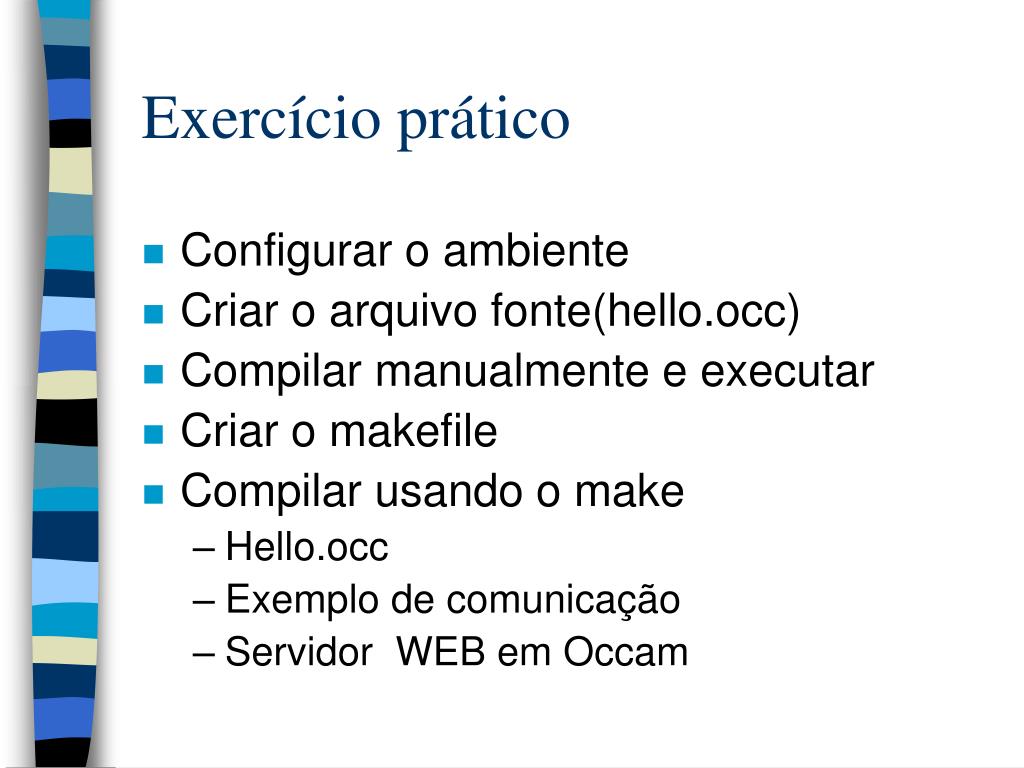 Exercício prático

- Configurar o ambiente
- Criar o arquivo fonte(hello.occ)
- Compilar manualmente e executar
- Criar o makefile
- Compilar usando o make
  – Hello.occ
  – Exemplo de comunicação
  – Servidor WEB em Occam